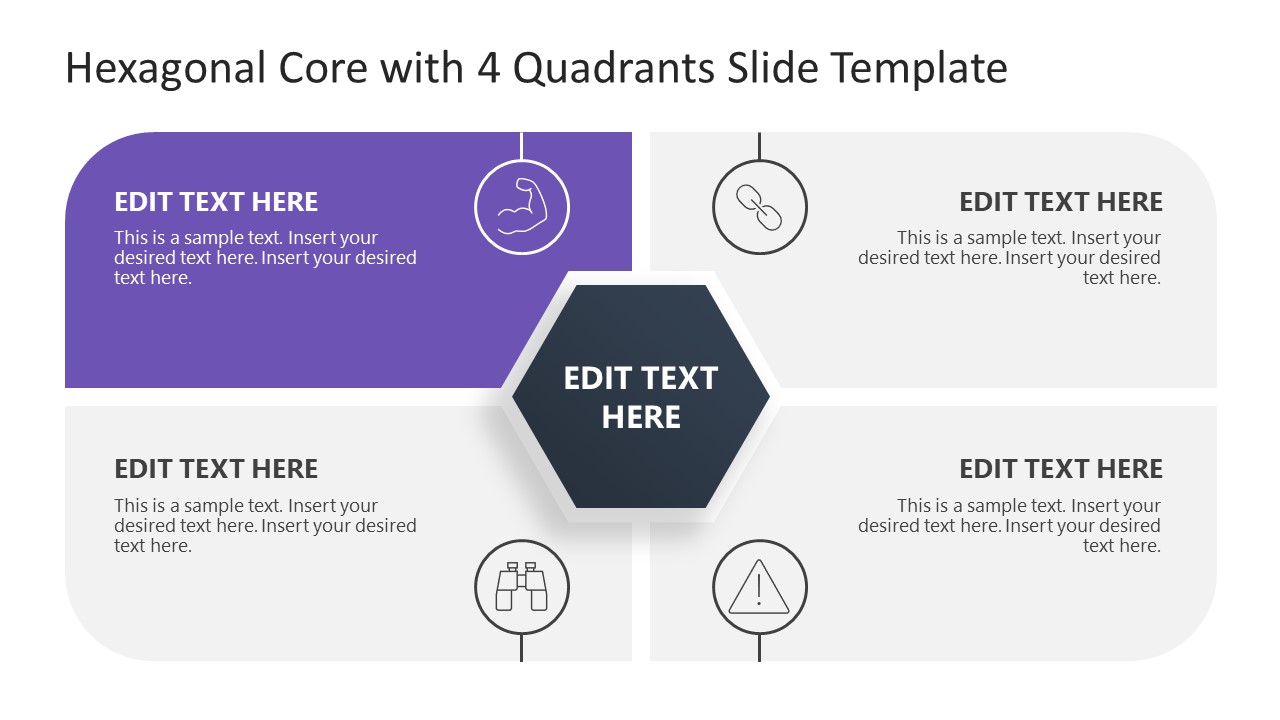 Hexagonal Core with 4 Quadrants Slide Template

EDIT TEXT HERE
This is a sample text. Insert your desired text here. Insert your desired text here.

EDIT TEXT HERE
This is a sample text. Insert your desired text here. Insert your desired text here.

EDIT TEXT HERE

EDIT TEXT HERE
This is a sample text. Insert your desired text here. Insert your desired text here.

EDIT TEXT HERE
This is a sample text. Insert your desired text here. Insert your desired text here.